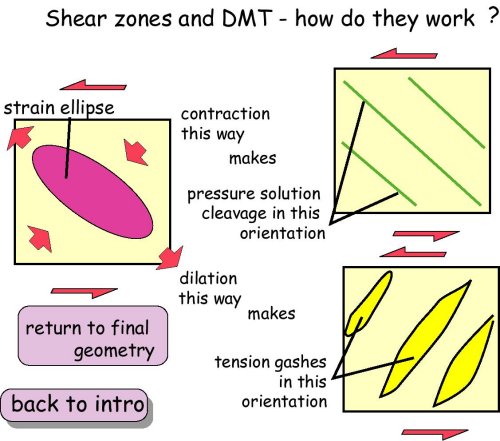 Shear zones and DMT - how do they work ?

strain ellipse

contraction this way

makes

pressure solution cleavage in this orientation

dilation this way

makes

tension gashes in this orientation

return to final geometry

back to intro